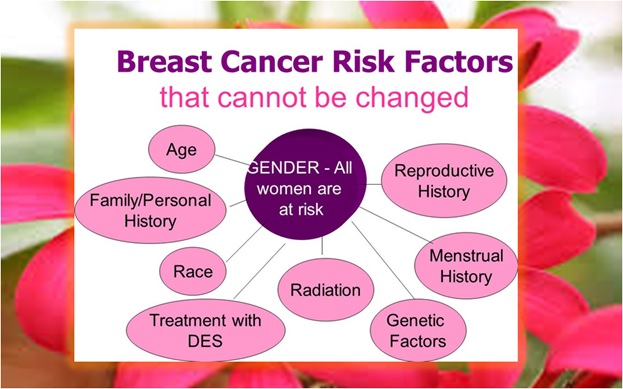 Breast Cancer Risk Factors
that cannot be changed

GENDER - All women are at risk

Age

Family/Personal History

Race

Treatment with DES

Radiation

Genetic Factors

Menstrual History

Reproductive History